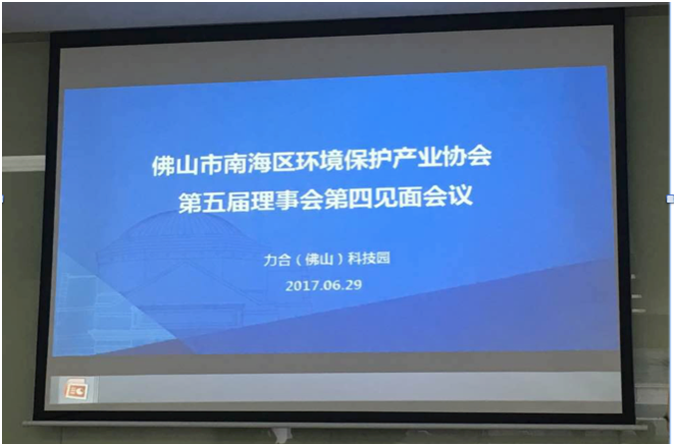 佛山市南海区环境保护产业协会
第五届理事会第四见面会议

力合（佛山）科技园

2017.06.29